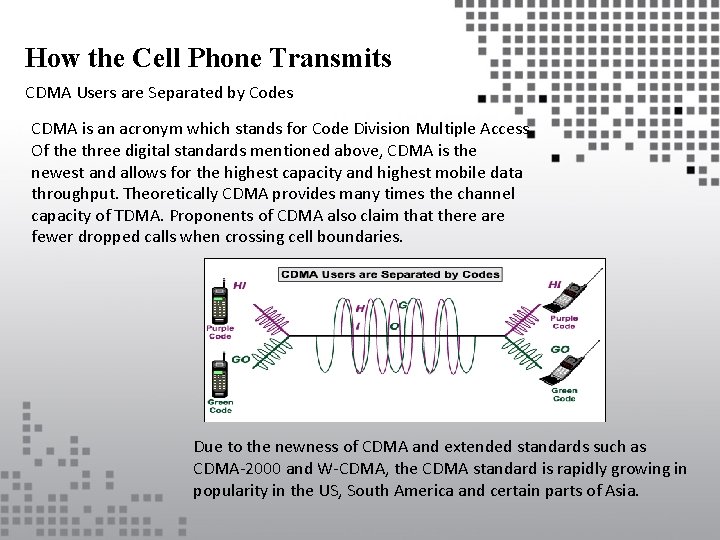 How the Cell Phone Transmits

CDMA Users are Separated by Codes

CDMA is an acronym which stands for Code Division Multiple Access. Of the three digital standards mentioned above, CDMA is the newest and allows for the highest capacity and highest mobile data throughput. Theoretically CDMA provides many times the channel capacity of TDMA. Proponents of CDMA also claim that there are fewer dropped calls when crossing cell boundaries.

CDMA Users are Separated by Codes

HI

Purple Code

GO

Green Code

H I G O

HI

Purple Code

GO

Green Code

Due to the newness of CDMA and extended standards such as CDMA-2000 and W-CDMA, the CDMA standard is rapidly growing in popularity in the US, South America and certain parts of Asia.